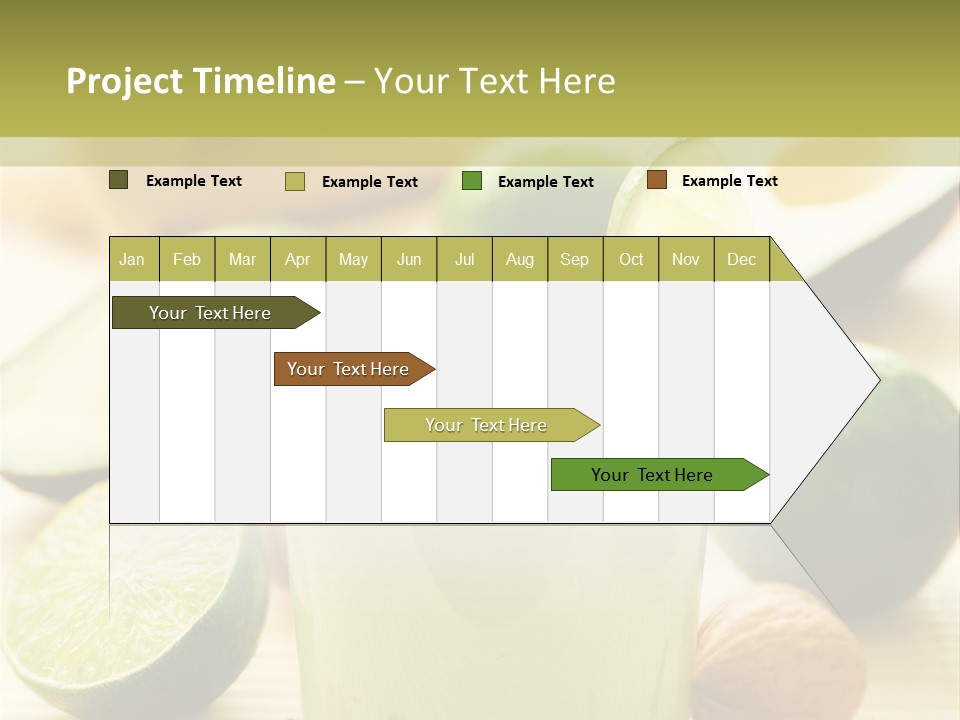 Project Timeline – Your Text Here

Example Text Example Text Example Text Example Text

| Jan | Feb | Mar | Apr | May | Jun | Jul | Aug | Sep | Oct | Nov | Dec |
|---|---|---|---|---|---|---|---|---|---|---|---|

Your Text Here

Your Text Here

Your Text Here

Your Text Here